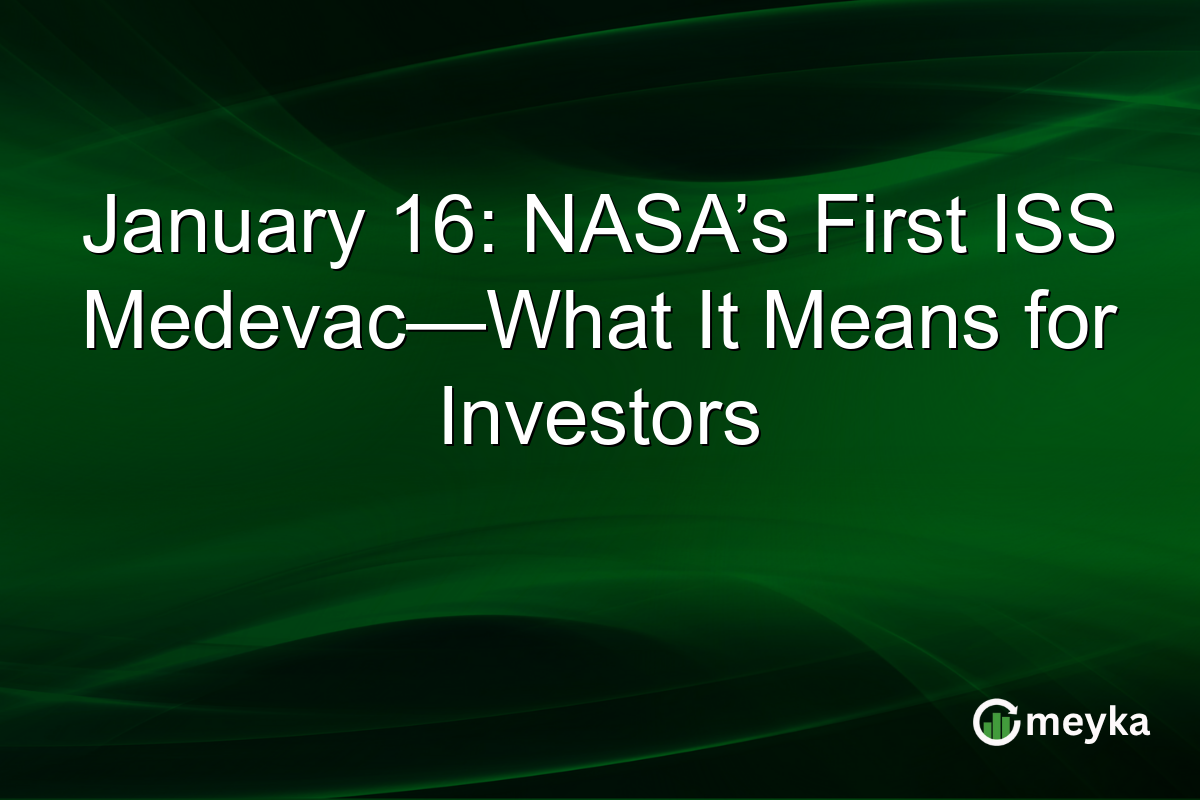 January 16: NASA’s First ISS Medevac—What It Means for Investors

meyka